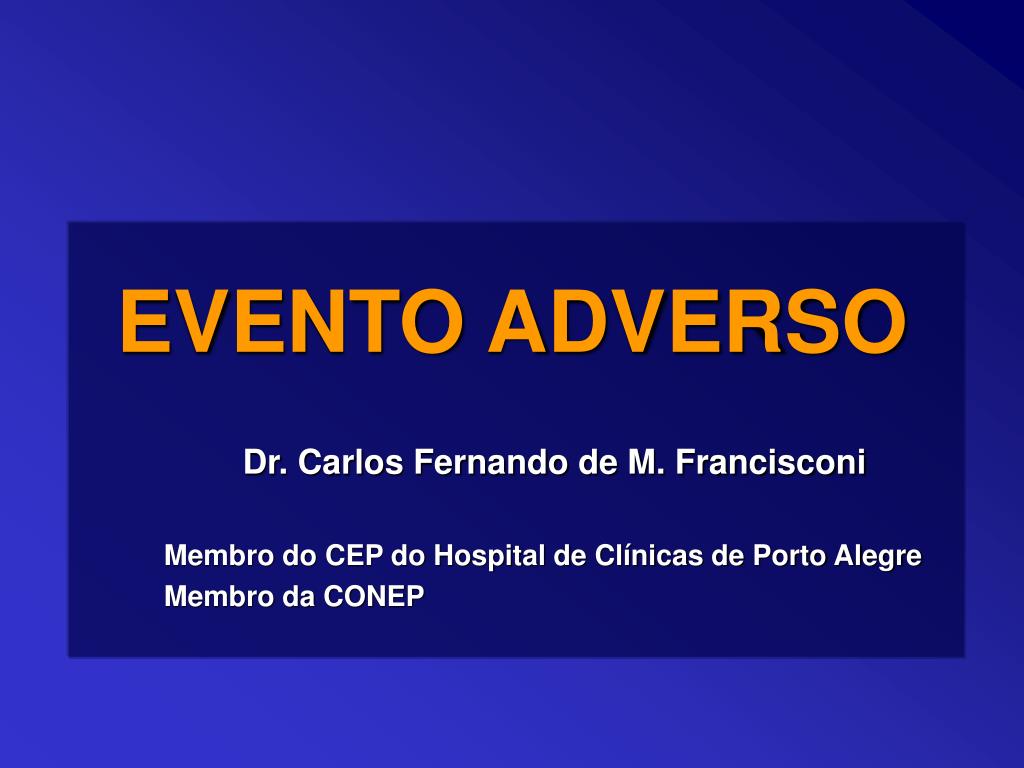 EVENTO ADVERSO

Dr. Carlos Fernando de M. Francisconi

Membro do CEP do Hospital de Clínicas de Porto Alegre
Membro da CONEP